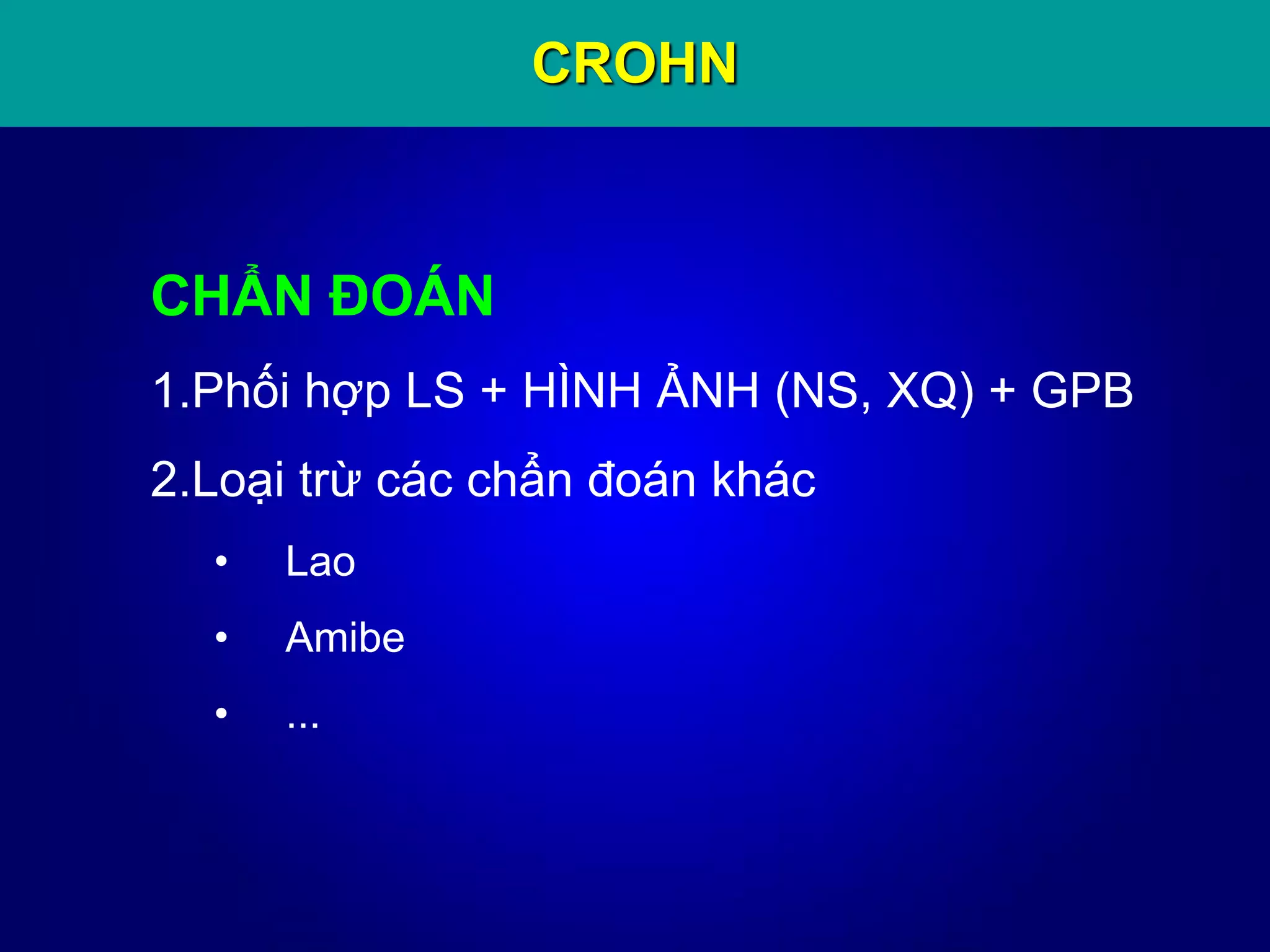 CROHN

CHẨN ĐOÁN

1.Phối hợp LS + HÌNH ẢNH (NS, XQ) + GPB

2.Loại trừ các chẩn đoán khác

• Lao
• Amibe
• ...